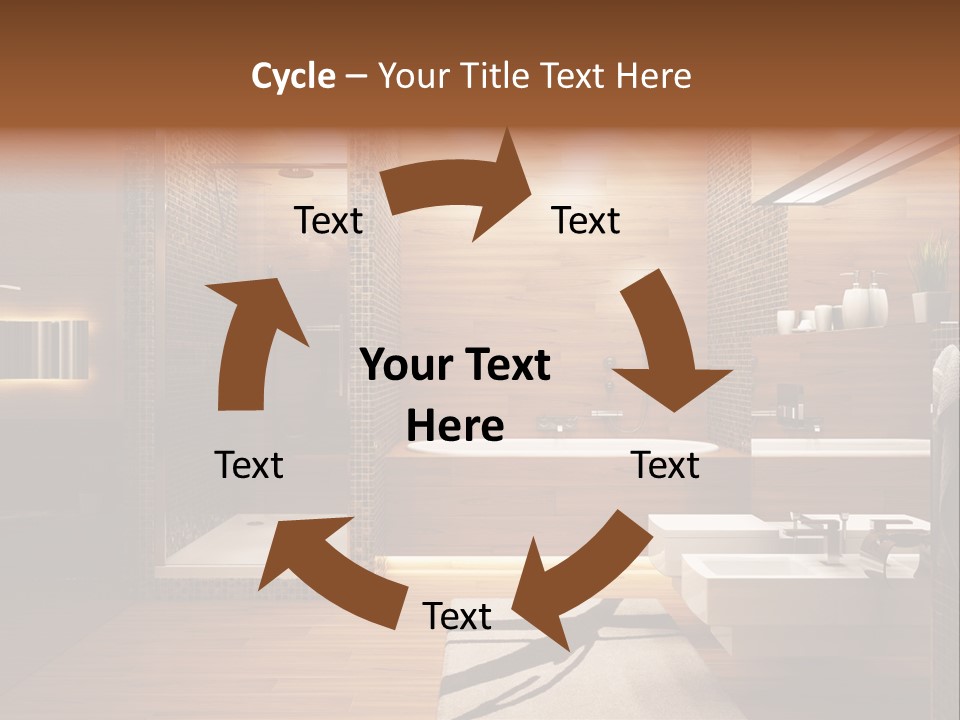 Cycle – Your Title Text Here

Text

Text

Your Text Here

Text

Text

Text